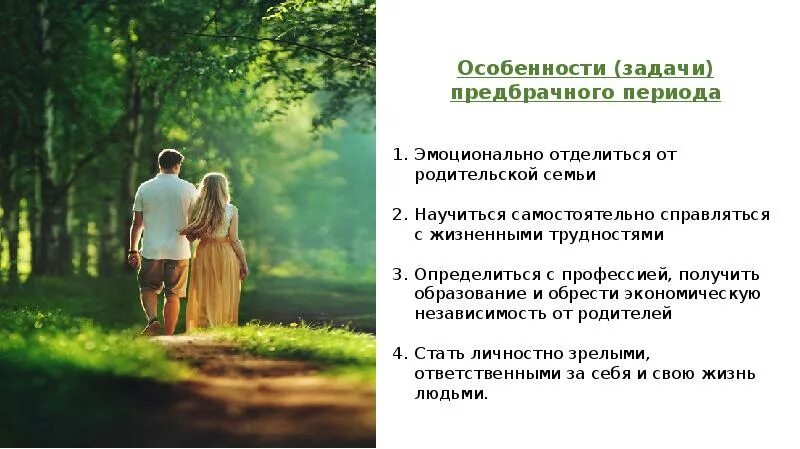 Особенности (задачи) предбрачного периода

1. Эмоционально отделиться от родительской семьи

2. Научиться самостоятельно справляться с жизненными трудностями

3. Определиться с профессией, получить образование и обрести экономическую независимость от родителей

4. Стать личностно зрелыми, ответственными за себя и свою жизнь людьми.